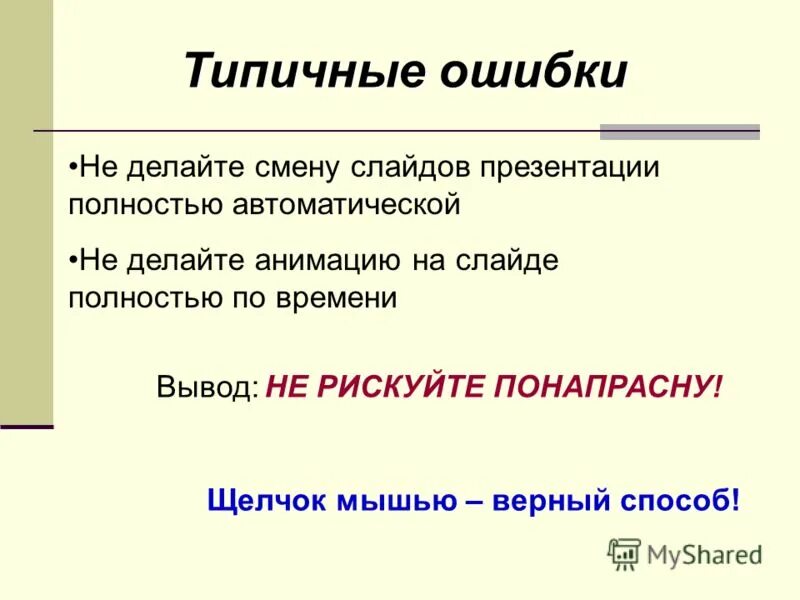 Типичные ошибки

•Не делайте смену слайдов презентации полностью автоматической

•Не делайте анимацию на слайде полностью по времени

Вывод: НЕ РИСКУЙТЕ ПОНАПРАСНУ!

Щелчок мышью – верный способ!

MyShared